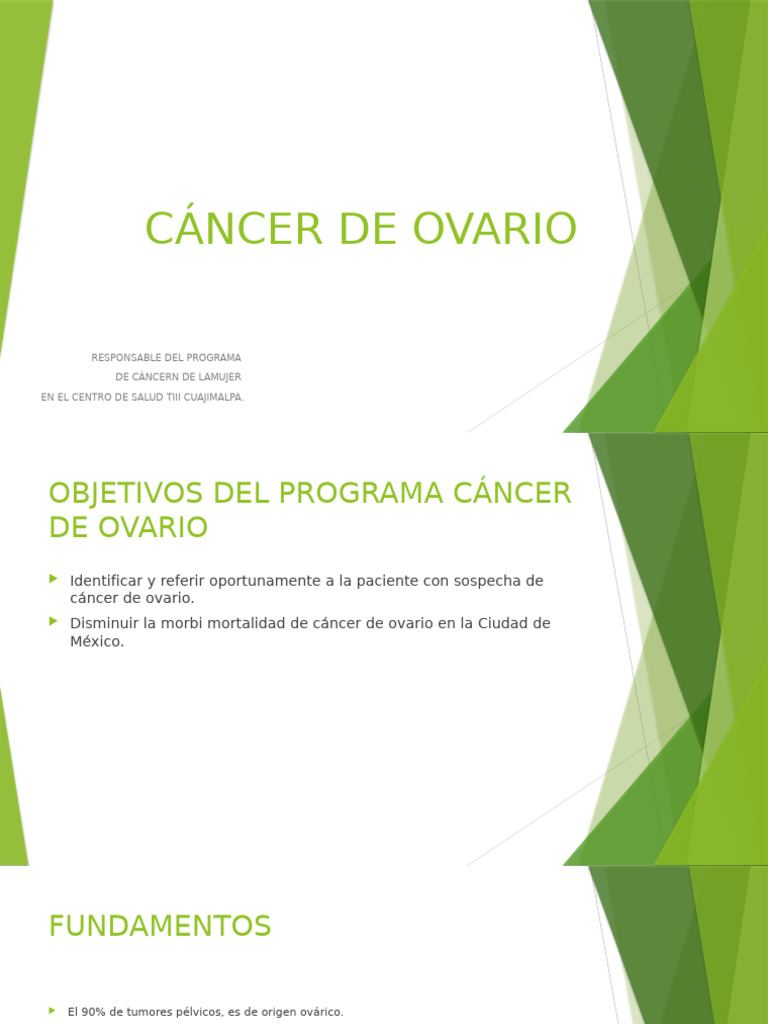 CÁNCER DE OVARIO

RESPONSABLE DEL PROGRAMA
DE CÁNCERN DE LAMUJER
EN EL CENTRO DE SALUD TIII CUAJIMALPA.

OBJETIVOS DEL PROGRAMA CÁNCER DE OVARIO

Identificar y referir oportunamente a la paciente con sospecha de cáncer de ovario.

Disminuir la morbi mortalidad de cáncer de ovario en la Ciudad de México.

FUNDAMENTOS

El 90% de tumores pélvicos, es de origen ovárico.